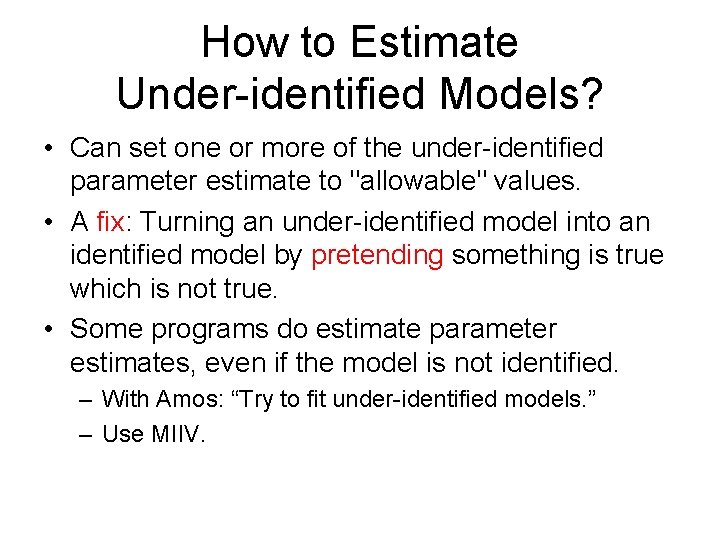 How to Estimate Under-identified Models?

• Can set one or more of the under-identified parameter estimate to "allowable" values.

• A fix: Turning an under-identified model into an identified model by pretending something is true which is not true.

• Some programs do estimate parameter estimates, even if the model is not identified.

– With Amos: “Try to fit under-identified models.”

– Use MIIV.